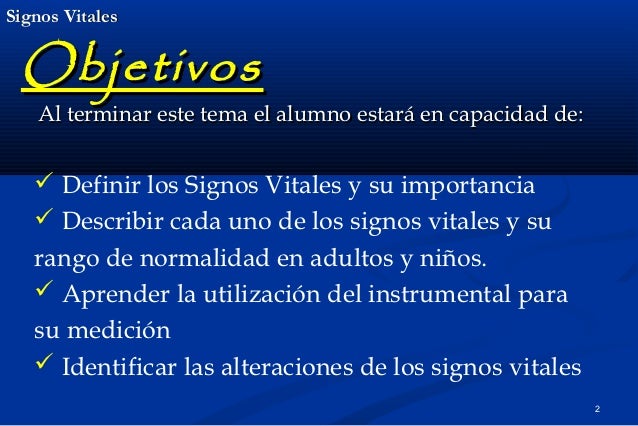 Signos Vitales

Objetivos

Al terminar este tema el alumno estará en capacidad de:

✓ Definir los Signos Vitales y su importancia
✓ Describir cada uno de los signos vitales y su rango de normalidad en adultos y niños.
✓ Aprender la utilización del instrumental para su medición
✓ Identificar las alteraciones de los signos vitales

2